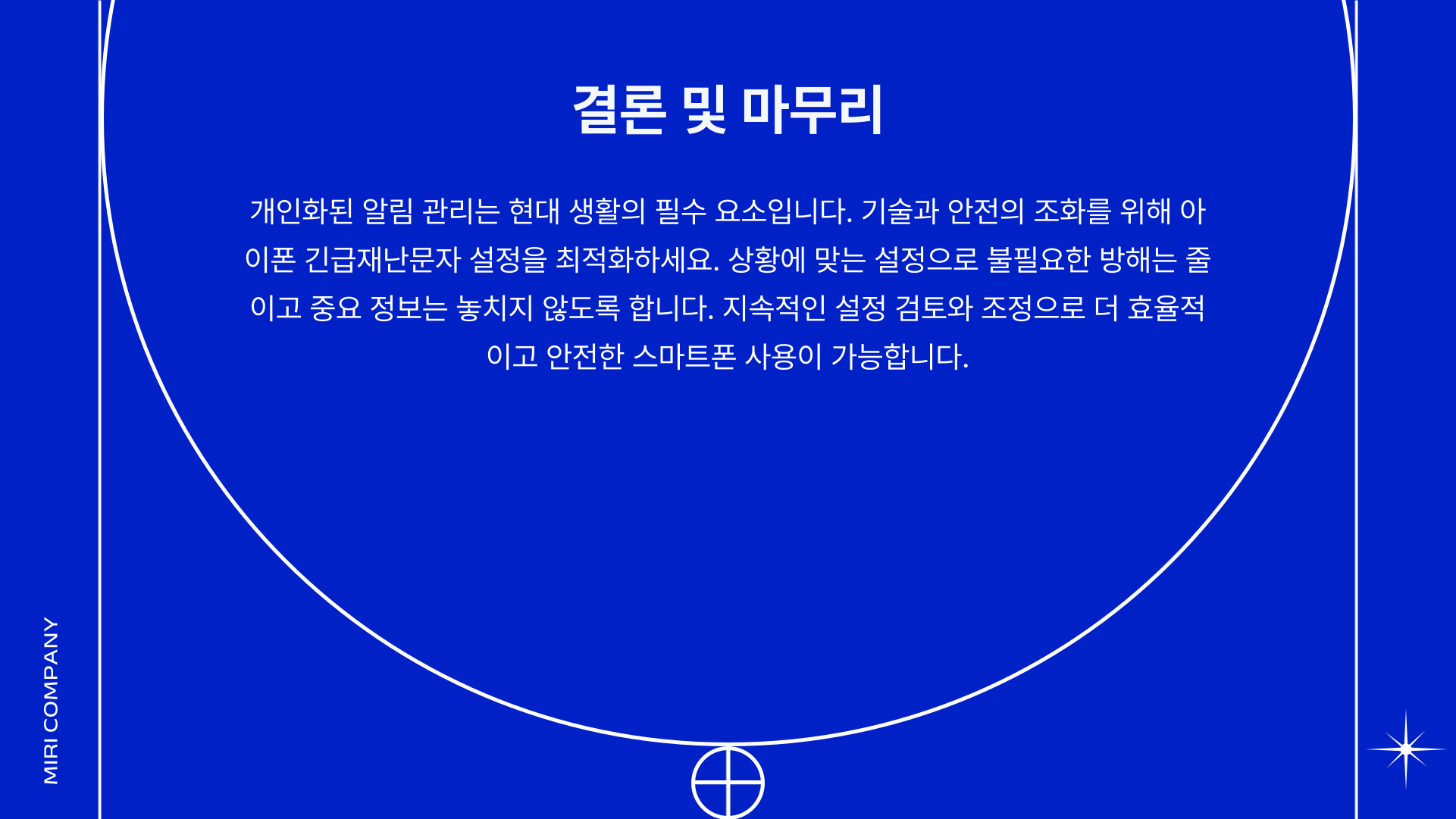 결론 및 마무리

개인화된 알림 관리는 현대 생활의 필수 요소입니다. 기술과 안전의 조화를 위해 아이폰 긴급재난문자 설정을 최적화하세요. 상황에 맞는 설정으로 불필요한 방해는 줄이고 중요 정보는 놓치지 않도록 합니다. 지속적인 설정 검토와 조정으로 더 효율적이고 안전한 스마트폰 사용이 가능합니다.

MIRI COMPANY